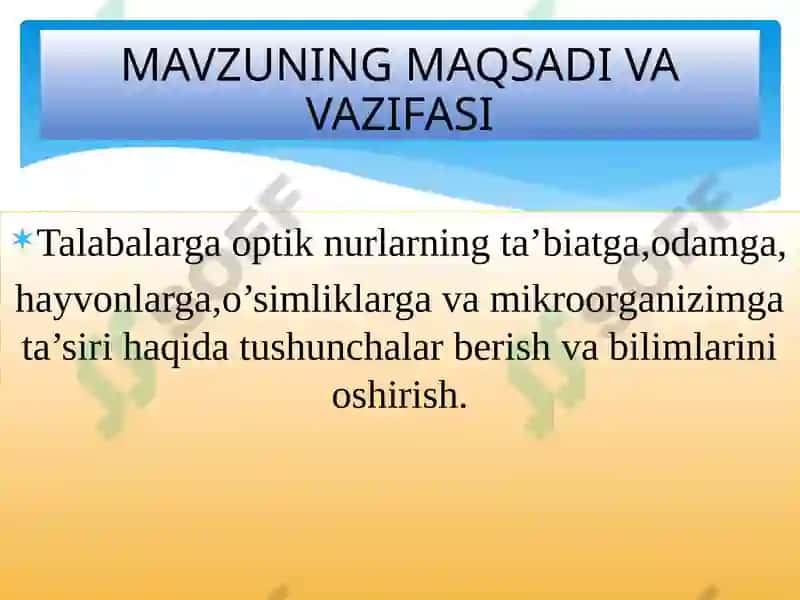 MAVZUNING MAQSADI VA VAZIFASI

Talabalarga optik nurlarning ta’biatga,odamga, hayvonlarga,o’simliklarga va mikroorganizimga ta’siri haqida tushunchalar berish va bilimlarini oshirish.